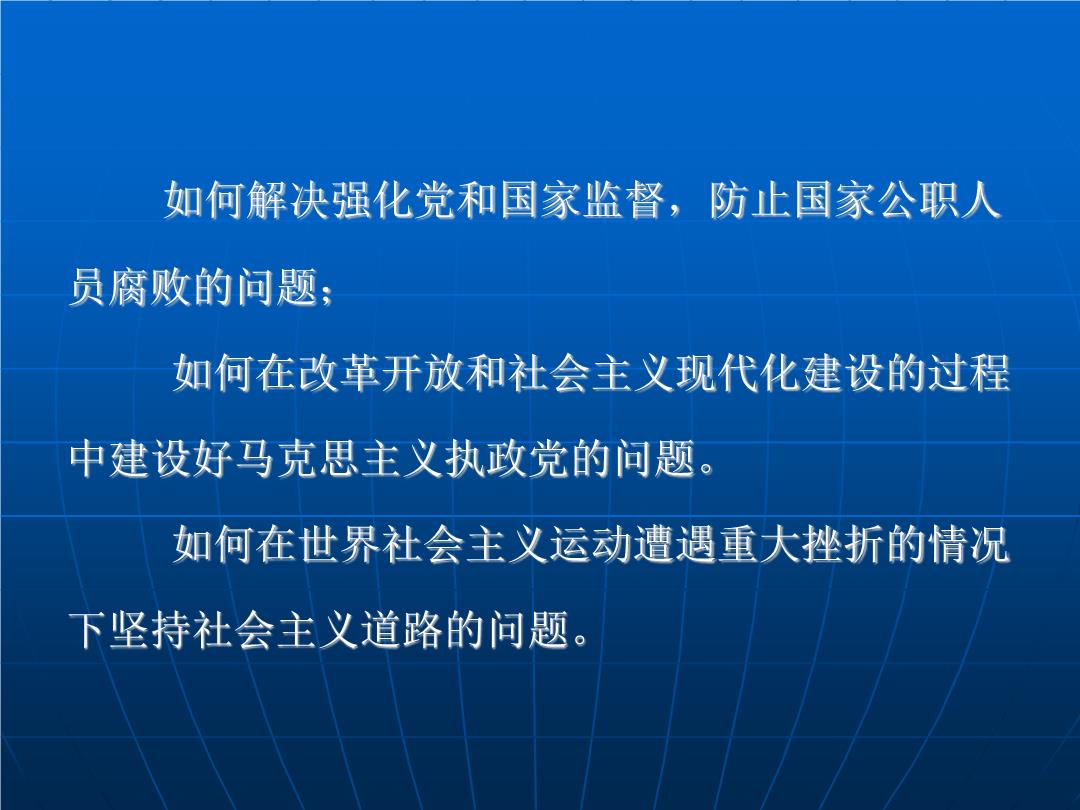 如何解决强化党和国家监督，防止国家公职人员腐败的问题；

如何在改革开放和社会主义现代化建设的过程中建设好马克思主义执政党的问题。

如何在世界社会主义运动遭遇重大挫折的情况下坚持社会主义道路的问题。